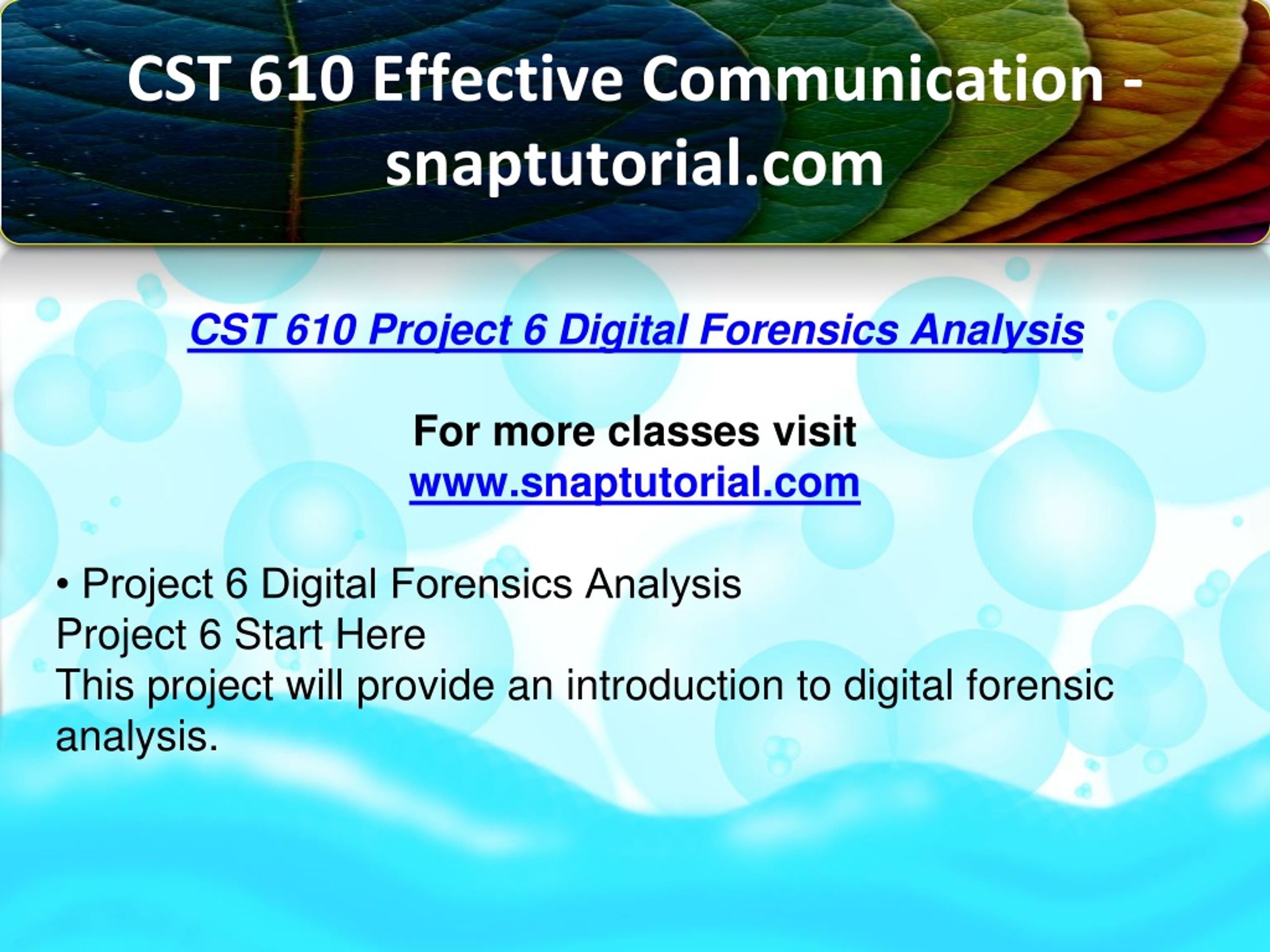 CST 610 Effective Communication - snaptutorial.com

CST 610 Project 6 Digital Forensics Analysis

For more classes visit
www.snaptutorial.com

• Project 6 Digital Forensics Analysis
Project 6 Start Here
This project will provide an introduction to digital forensic analysis.